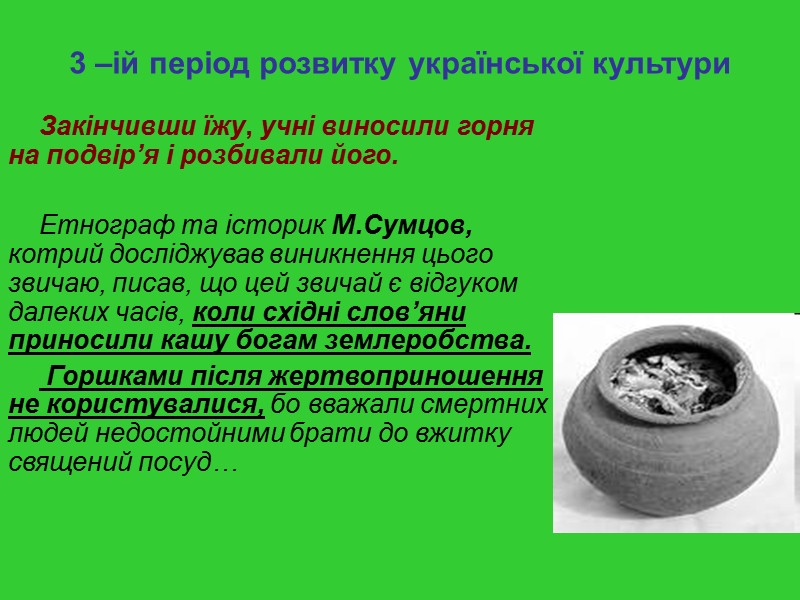 3 –ій період розвитку української культури

Закінчивши їжу, учні виносили горня на подвір’я і розбивали його.

Етнограф та історик М.Сумцов, котрий досліджував виникнення цього звичаю, писав, що цей звичай є відгуком далеких часів, коли східні слов’яни приносили кашу богам землеробства.

Горшками після жертвоприношення не користувалися, бо вважали смертних людей недостойними брати до вжитку священий посуд…